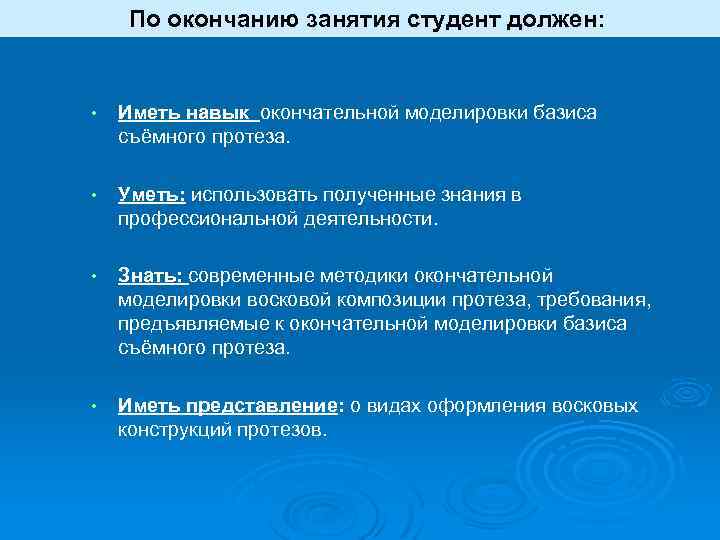 По окончанию занятия студент должен:

• Иметь навык окончательной моделировки базиса съёмного протеза.

• Уметь: использовать полученные знания в профессиональной деятельности.

• Знать: современные методики окончательной моделировки восковой композиции протеза, требования, предъявляемые к окончательной моделировки базиса съёмного протеза.

• Иметь представление: о видах оформления восковых конструкций протезов.